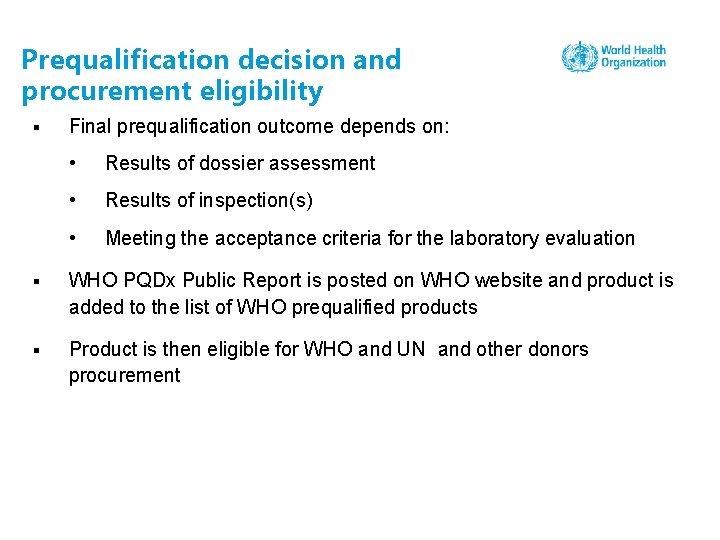 Prequalification decision and procurement eligibility

World Health Organization

▪ Final prequalification outcome depends on:

• Results of dossier assessment

• Results of inspection(s)

• Meeting the acceptance criteria for the laboratory evaluation

▪ WHO PQDx Public Report is posted on WHO website and product is added to the list of WHO prequalified products

▪ Product is then eligible for WHO and UN and other donors procurement